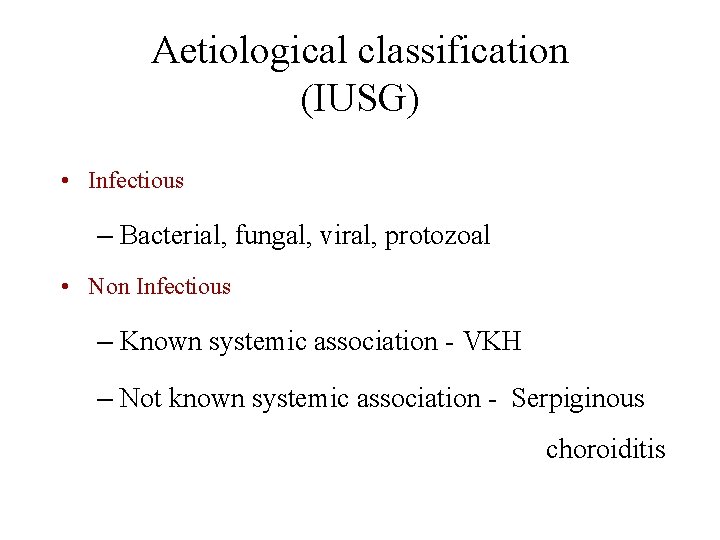 Aetiological classification
(IUSG)

• Infectious

- Bacterial, fungal, viral, protozoal

• Non Infectious

- Known systemic association - VKH

- Not known systemic association - Serpiginous choroiditis